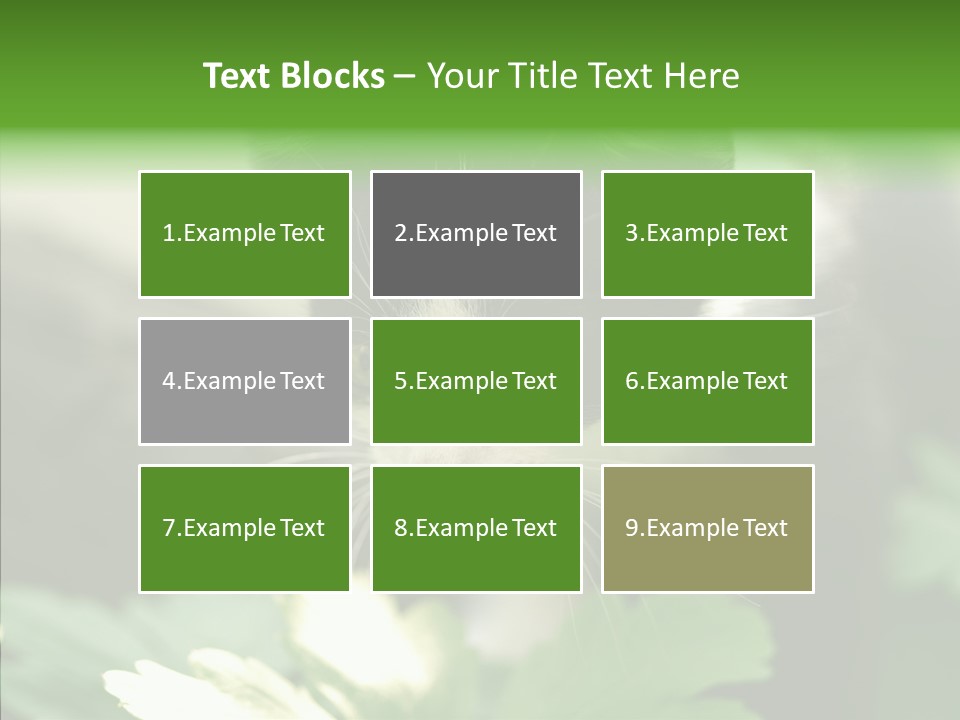 Text Blocks – Your Title Text Here

1.Example Text

2.Example Text

3.Example Text

4.Example Text

5.Example Text

6.Example Text

7.Example Text

8.Example Text

9.Example Text